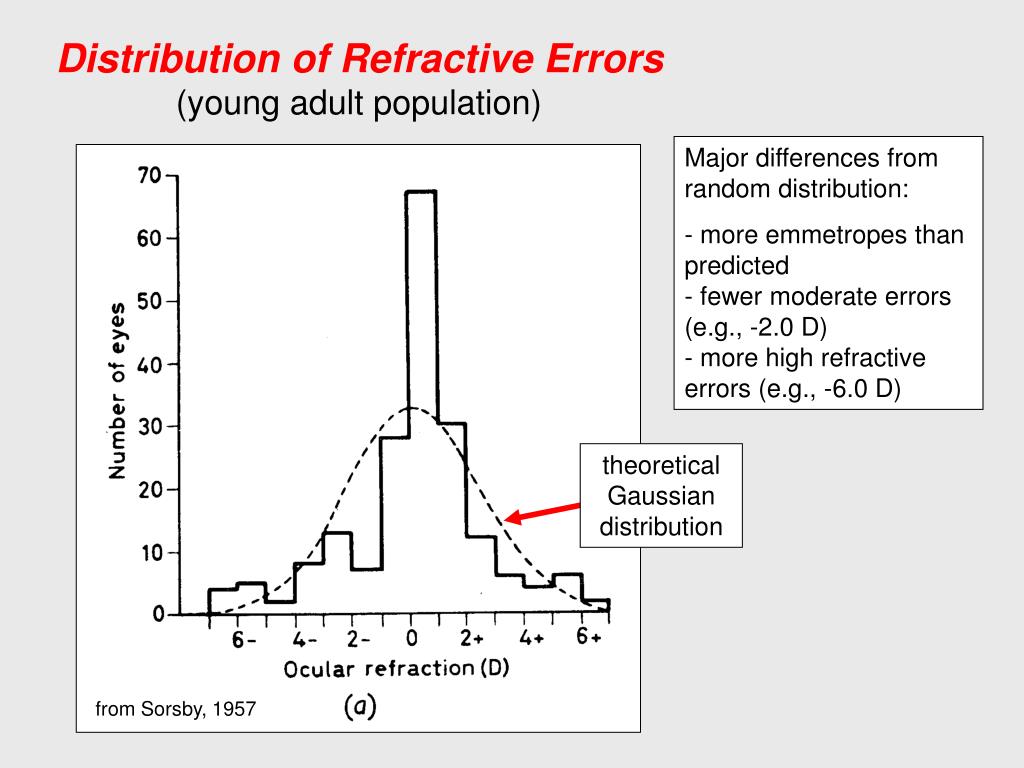 Distribution of Refractive Errors
(young adult population)

Number of eyes

70
60
50
40
30
20
10
0

6- 4- 2- 0 2+ 4+ 6+

Ocular refraction (D)

(a)

from Sorsby, 1957

Major differences from random distribution:

- more emmetropes than predicted
- fewer moderate errors (e.g., -2.0 D)
- more high refractive errors (e.g., -6.0 D)

theoretical Gaussian distribution